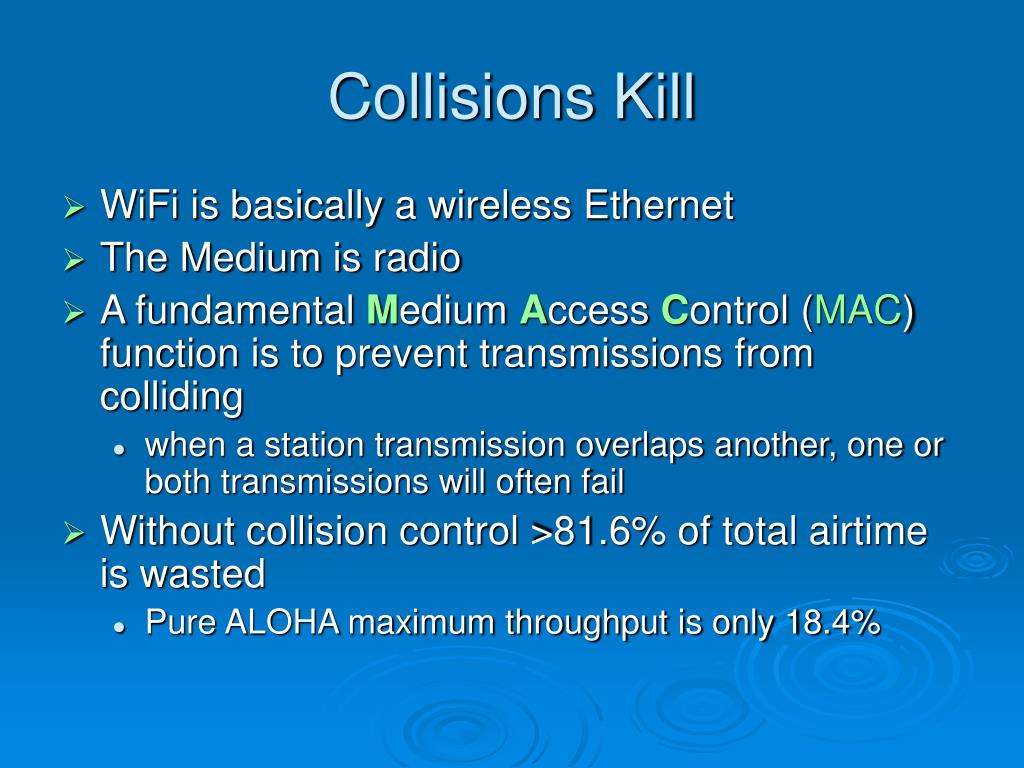 Collisions Kill

➢ WiFi is basically a wireless Ethernet
➢ The Medium is radio
➢ A fundamental Medium Access Control (MAC) function is to prevent transmissions from colliding
  • when a station transmission overlaps another, one or both transmissions will often fail
➢ Without collision control >81.6% of total airtime is wasted
  • Pure ALOHA maximum throughput is only 18.4%